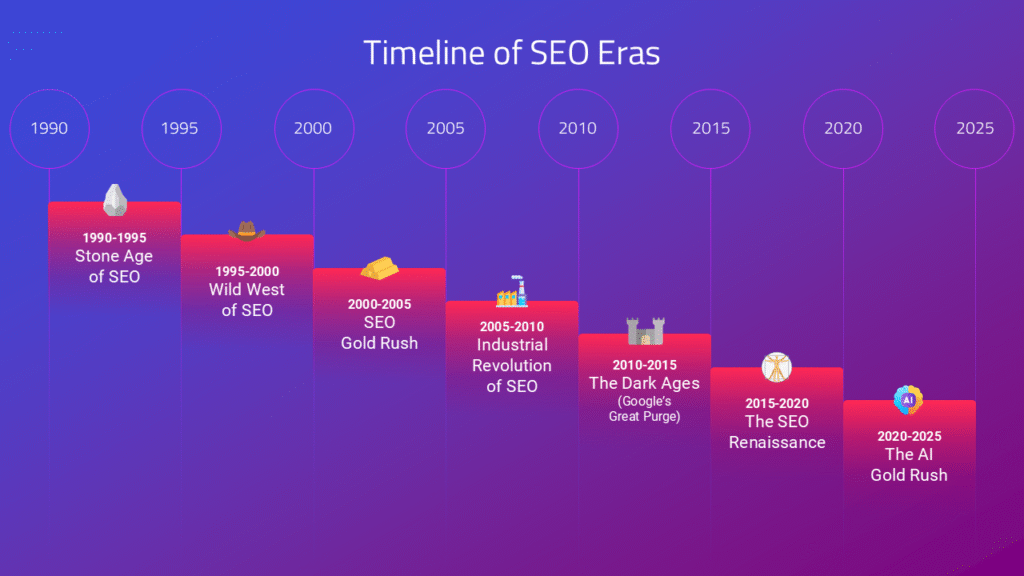 Timeline of SEO Eras

1990

1995

2000

2005

2010

2015

2020

2025

1990-1995
Stone Age of SEO

1995-2000
Wild West of SEO

2000-2005
SEO Gold Rush

2005-2010
Industrial Revolution of SEO

2010-2015
The Dark Ages
(Google's Great Purge)

2015-2020
The SEO Renaissance

AI

2020-2025
The AI Gold Rush